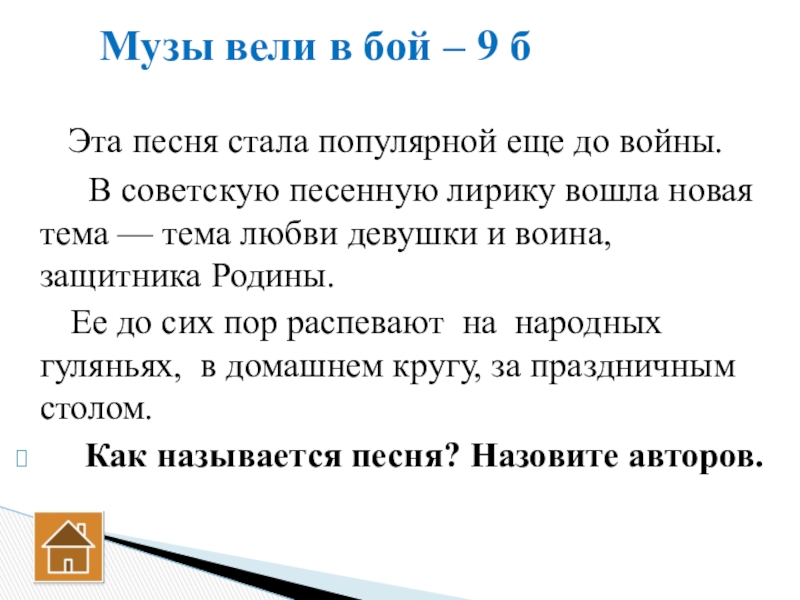 Музы вели в бой – 9 б

Эта песня стала популярной еще до войны.

В советскую песенную лирику вошла новая тема — тема любви девушки и воина, защитника Родины.

Ее до сих пор распевают на народных гуляньях, в домашнем кругу, за праздничным столом.

Как называется песня? Назовите авторов.